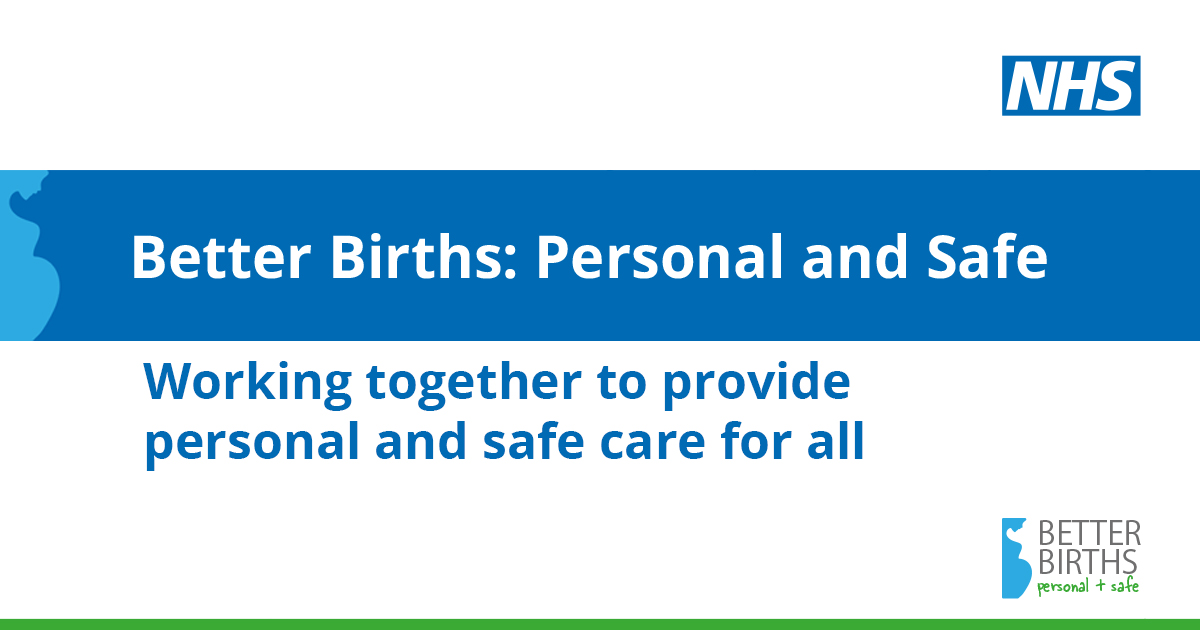 NHS

Better Births: Personal and Safe

Working together to provide personal and safe care for all

BETTER BIRTHS
personal + safe